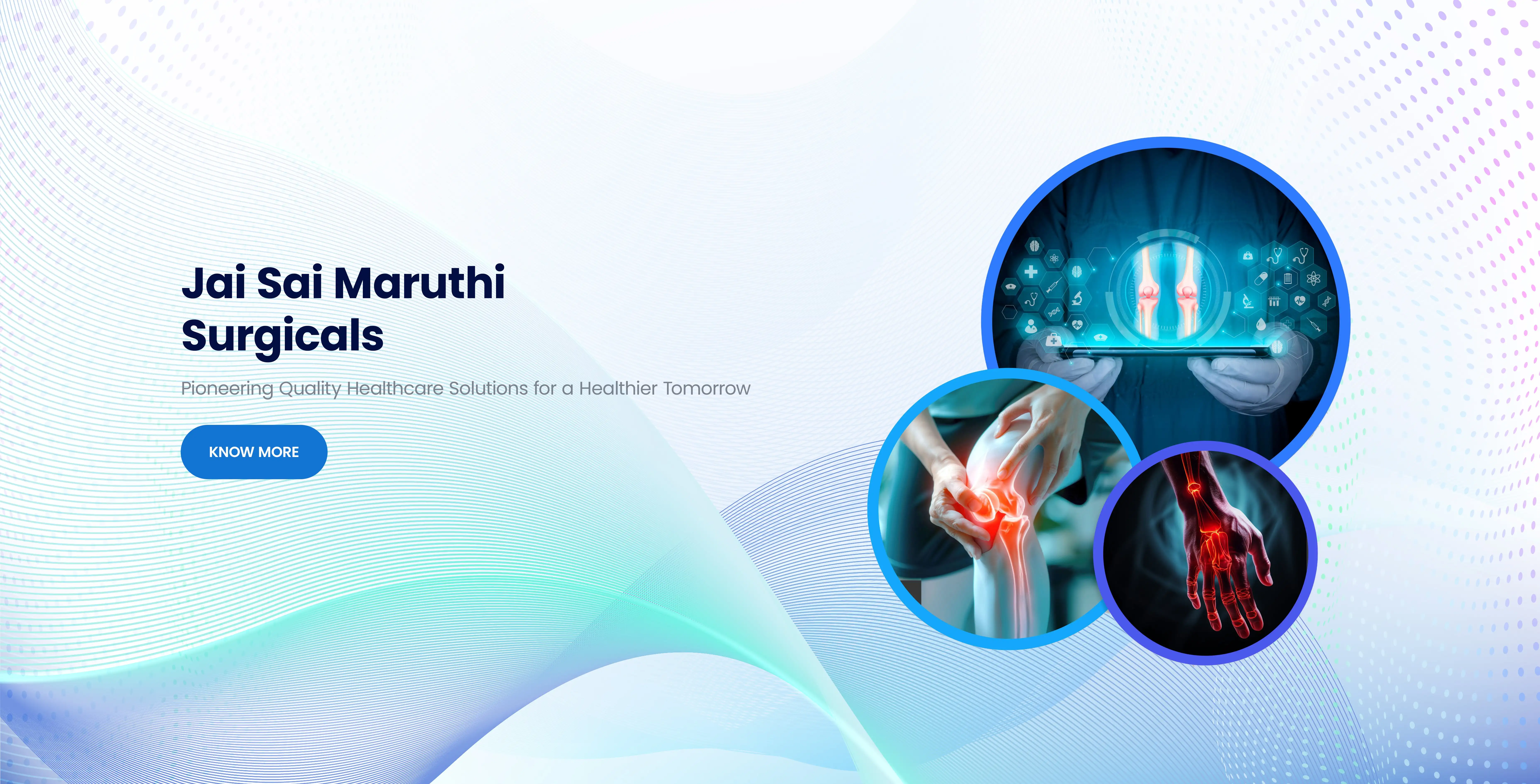 Jai Sai Maruthi Surgicals

Pioneering Quality Healthcare Solutions for a Healthier Tomorrow

KNOW MORE